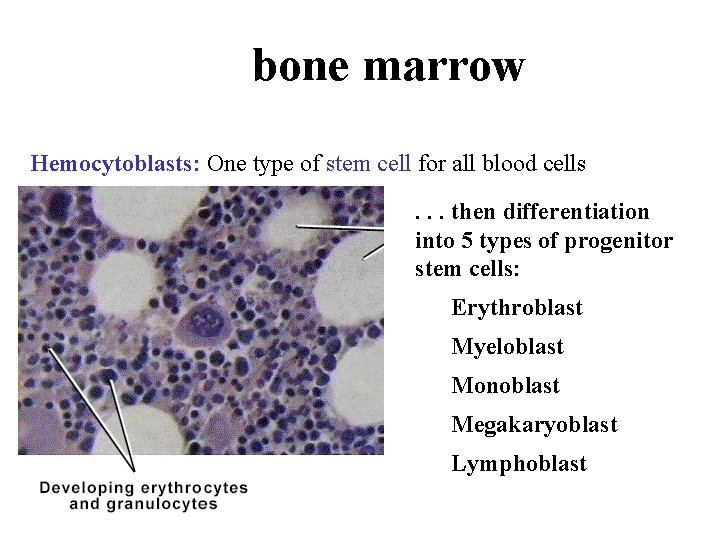 bone marrow

Hemocytoblasts: One type of stem cell for all blood cells

. . . then differentiation into 5 types of progenitor stem cells:

Erythroblast

Myeloblast

Monoblast

Megakaryoblast

Lymphoblast

Developing erythrocytes and granulocytes